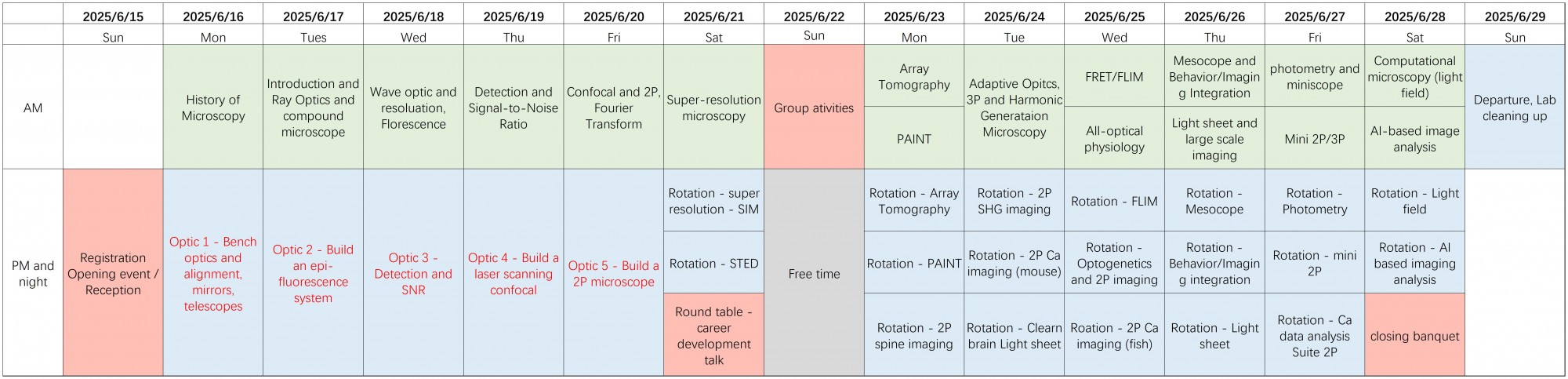 | | 2025/6/15 | 2025/6/16 | 2025/6/17 | 2025/6/18 | 2025/6/19 | 2025/6/20 | 2025/6/21 | 2025/6/22 | 2025/6/23 | 2025/6/24 | 2025/6/25 | 2025/6/26 | 2025/6/27 | 2025/6/28 | 2025/6/29 |
|---|---|---|---|---|---|---|---|---|---|---|---|---|---|---|---|
| | Sun | Mon | Tues | Wed | Thu | Fri | Sat | Sun | Mon | Tue | Wed | Thu | Fri | Sat | Sun |
| AM | | History of Microscopy | Introduction and Ray Optics and compound microscope | Wave optic and resoluation, Florescence | Detection and Signal-to-Noise Ratio | Confocal and 2P, Fourier Transform | Super-resolution microscopy | Group ativities | Array Tomography | Adaptive Opitcs, 3P and Harmonic Generataion Microscopy | FRET/FLIM | Mesocope and Behavior/Imaging Integration | photometry and miniscope | Computational microscopy (light field) | Departure, Lab cleaning up |
| | | | | | | | | | PAINT | | All-optical physiology | Light sheet and large scale imaging | Mini 2P/3P | AI-based image analysis | |
| PM and night | Registration Opening event / Reception | Optic 1 - Bench optics and alignment, mirrors, telescopes | Optic 2 - Build an epi-fluorescence system | Optic 3 - Detection and SNR | Optic 4 - Build a laser scanning confocal | Optic 5 - Build a 2P microscope | Rotation - super resolution - SIM | Free time | Rotation - Array Tomography | Rotation - 2P SHG imaging | Rotation - FLIM | Rotation - Mesocope | Rotation - Photometry | Rotation - Light field | |
| | | | | | | | Rotation - STED | | Rotation - PAINT | Rotation - 2P Ca imaging (mouse) | Rotation - Optogenetics and 2P imaging | Rotation - Behavior/Imaging integration | Rotation - mini 2P | Rotation - AI based imaging analysis | |
| | | | | | | | Round table - career development talk | | Rotation - 2P spine imaging | Rotation - Clearn brain Light sheet | Roation - 2P Ca imaging (fish) | Rotation - Light sheet | Rotation - Ca data analysis Suite 2P | closing banquet | |